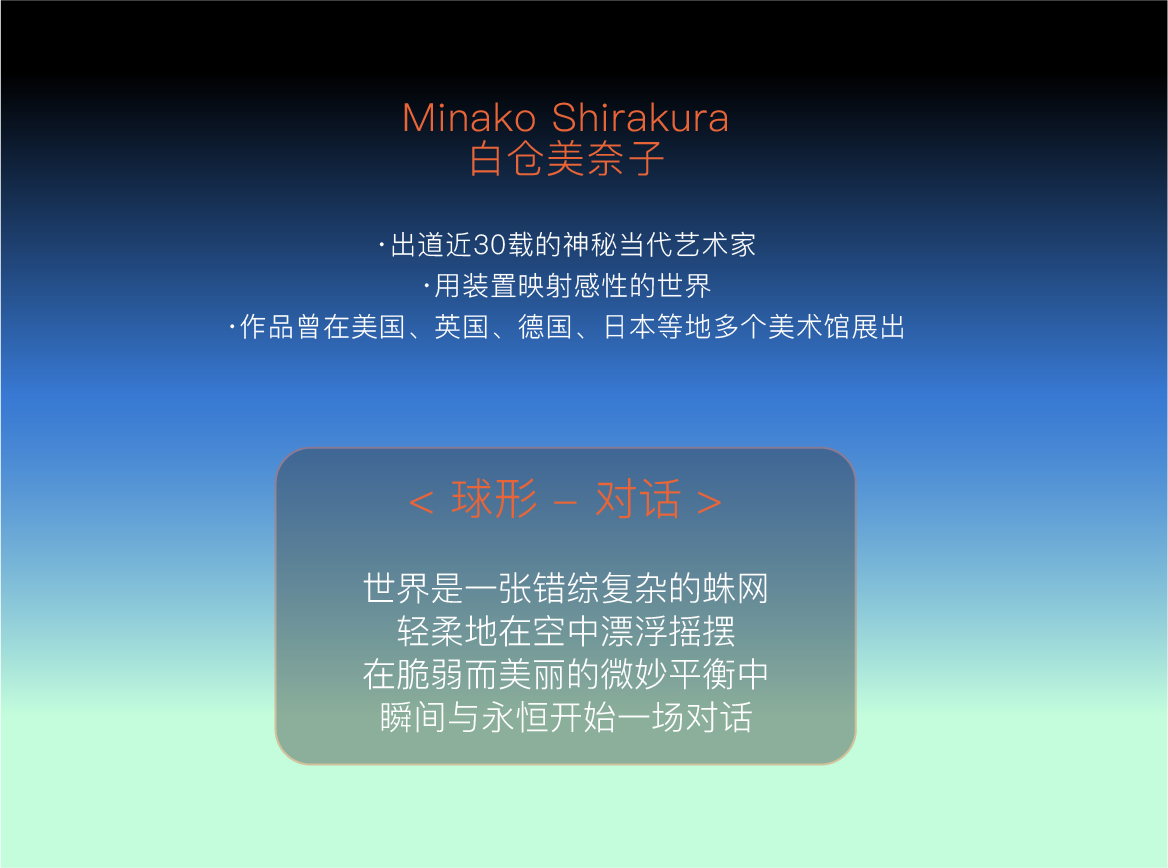 Minako Shirakura
白仓美奈子

·出道近30载的神秘当代艺术家
·用装置映射感性的世界
·作品曾在美国、英国、德国、日本等地多个美术馆展出

< 球形 – 对话 >

世界是一张错综复杂的蛛网
轻柔地在空中漂浮摇摆
在脆弱而美丽的微妙平衡中
瞬间与永恒开始一场对话